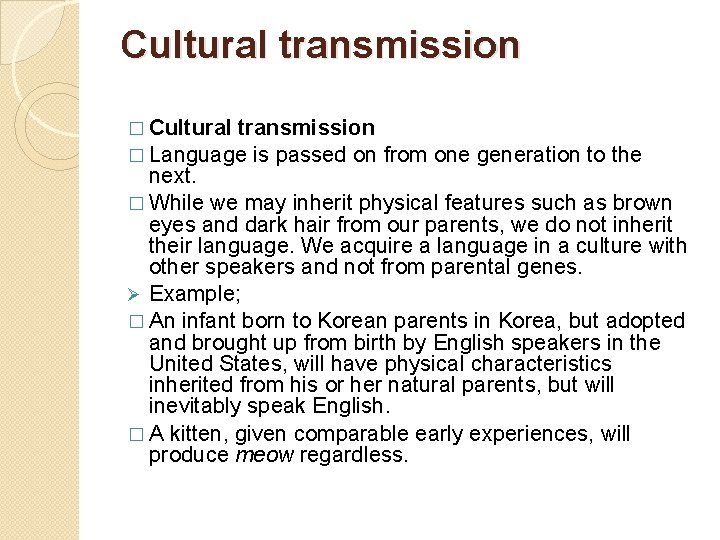 Cultural transmission

□ Cultural transmission

□ Language is passed on from one generation to the next.

□ While we may inherit physical features such as brown eyes and dark hair from our parents, we do not inherit their language. We acquire a language in a culture with other speakers and not from parental genes.

➢ Example;

□ An infant born to Korean parents in Korea, but adopted and brought up from birth by English speakers in the United States, will have physical characteristics inherited from his or her natural parents, but will inevitably speak English.

□ A kitten, given comparable early experiences, will produce meow regardless.